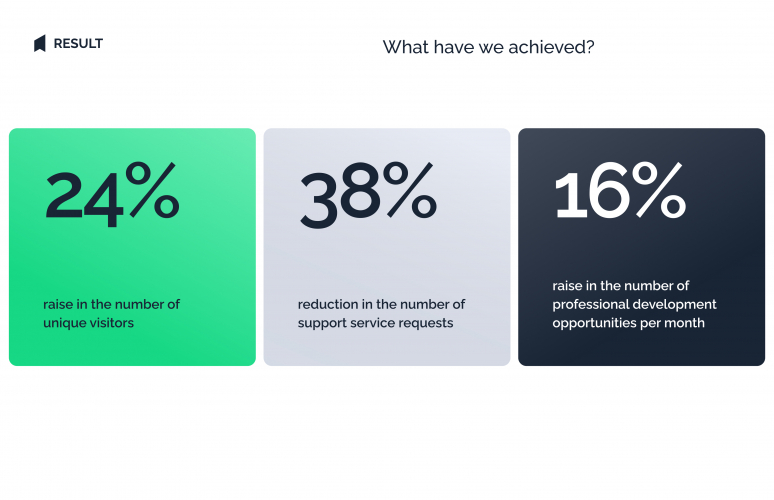 RESULT

What have we achieved?

24%

raise in the number of unique visitors

38%

reduction in the number of support service requests

16%

raise in the number of professional development opportunities per month